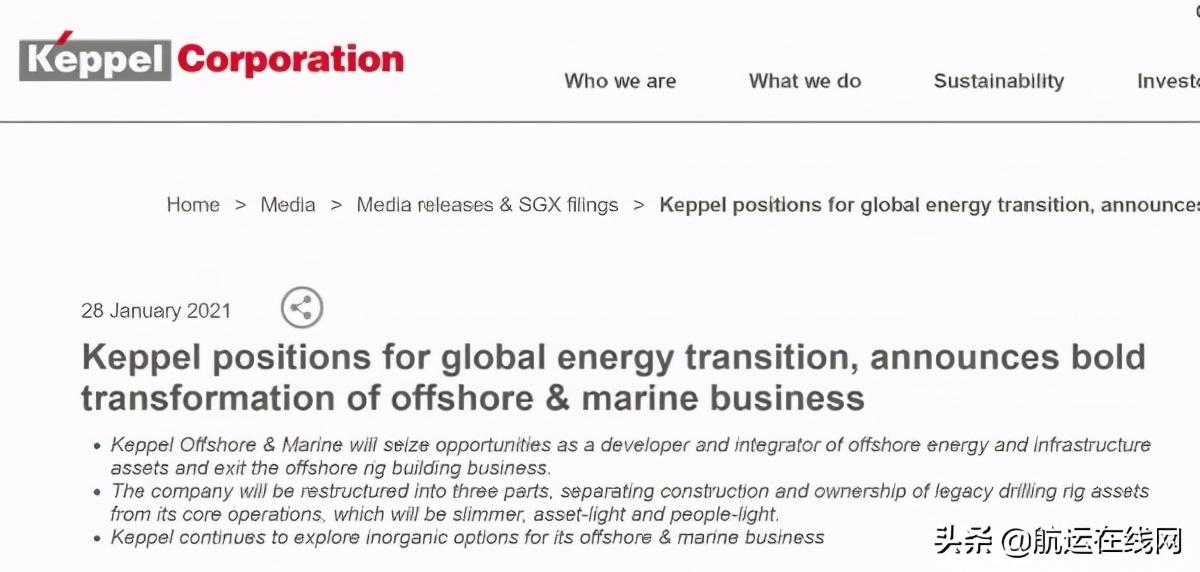 Keppel Corporation

Who we are What we do Sustainability Investo

Home > Media > Media releases & SGX filings > Keppel positions for global energy transition, announces

28 January 2021

Keppel positions for global energy transition, announces bold transformation of offshore & marine business

• Keppel Offshore & Marine will seize opportunities as a developer and integrator of offshore energy and infrastructure assets and exit the offshore rig building business.
• The company will be restructured into three parts, separating construction and ownership of legacy drilling rig assets from its core operations, which will be slimmer, asset-light and people-light.
• Keppel continues to explore inorganic options for its offshore & marine business

头条 @航运在线网